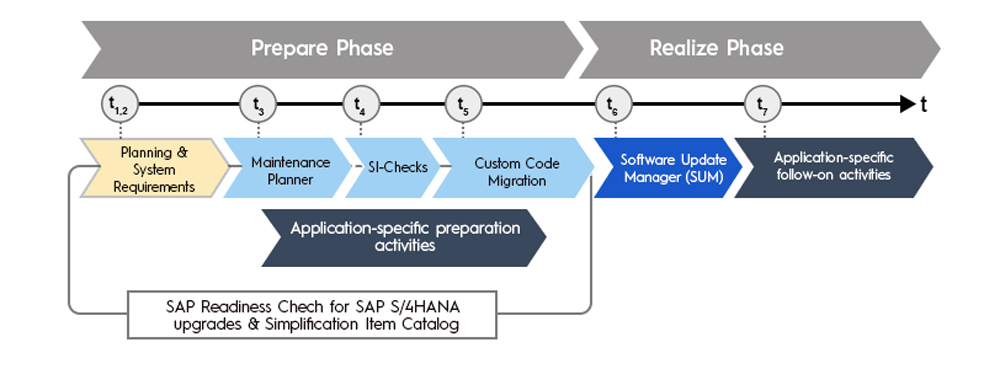 Prepare Phase

Realize Phase

$t_{1,2}$ $t_3$ $t_4$ $t_5$ $t_6$ $t_7$ t

Planning & System Requirements

Maintenance Planner

SI-Checks

Custom Code Migration

Software Update Manager (SUM)

Application-specific follow-on activities

Application-specific preparation activities

SAP Readiness Chech for SAP S/4HANA upgrades & Simplification Item Catalog